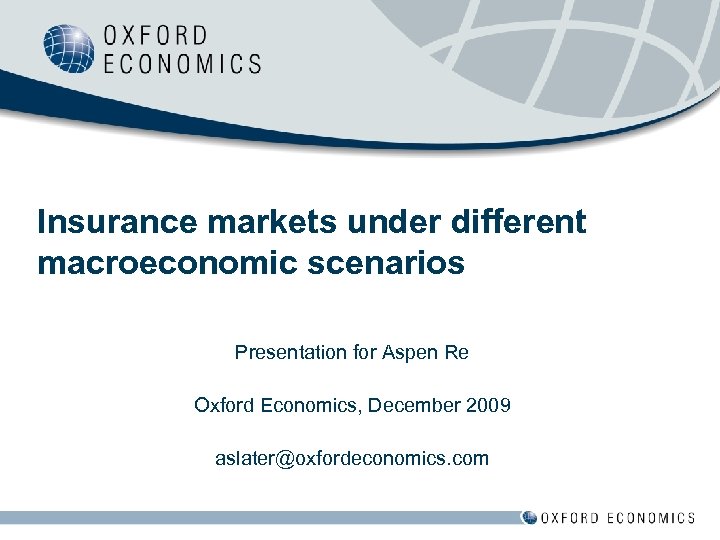 OXFORD ECONOMICS

Insurance markets under different macroeconomic scenarios

Presentation for Aspen Re

Oxford Economics, December 2009

aslater@oxfordeconomics.com

OXFORD ECONOMICS